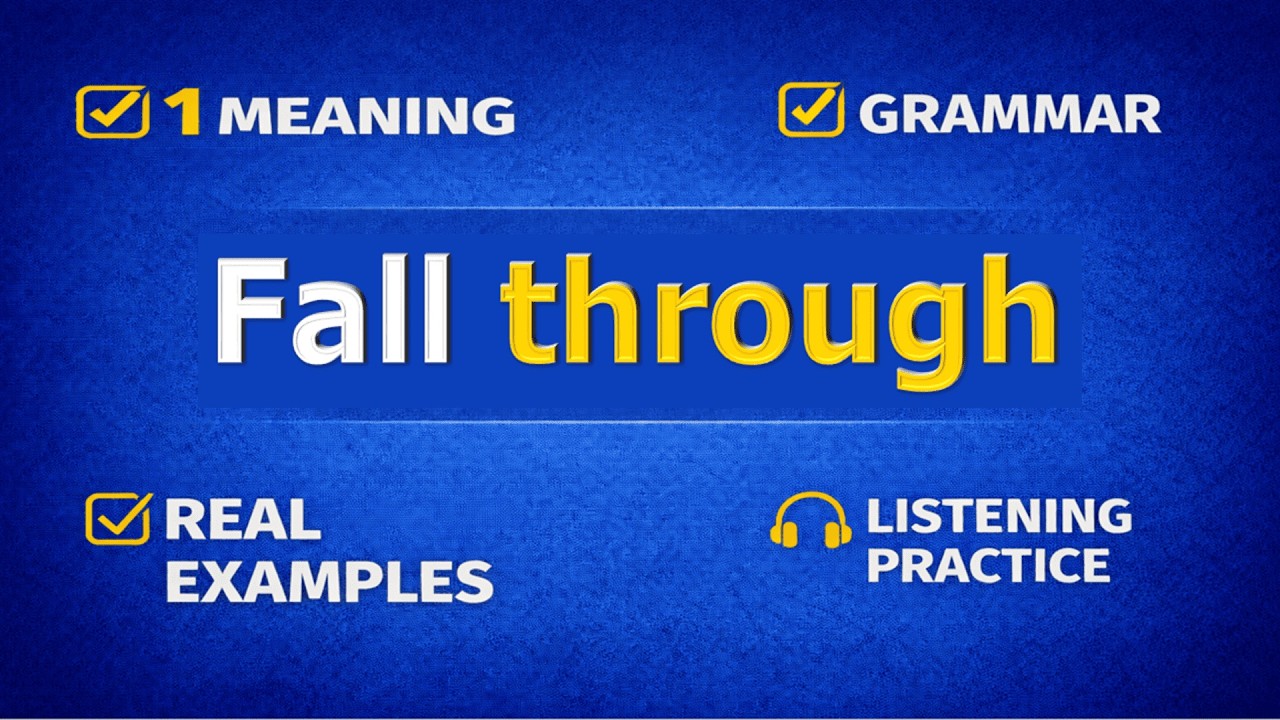 1 MEANING

GRAMMAR

Fall through

REAL EXAMPLES

LISTENING PRACTICE